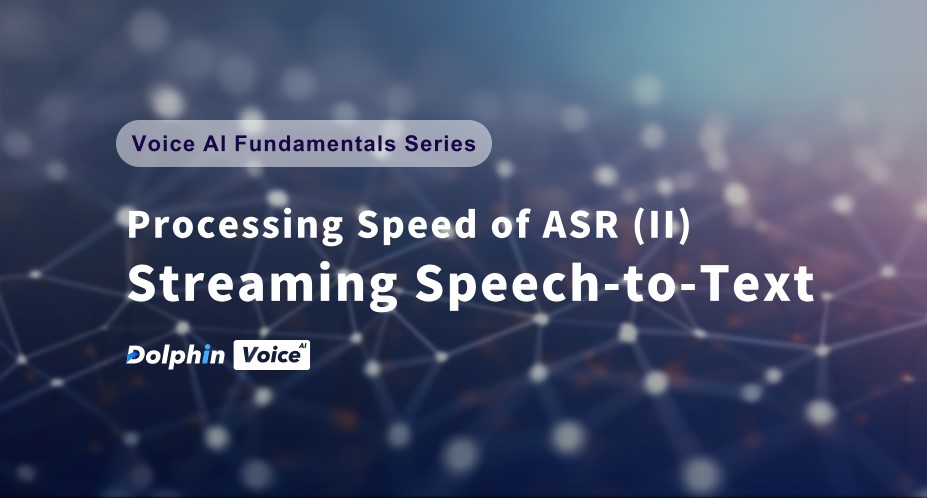 Voice AI Fundamentals Series

Processing Speed of ASR (II)
Streaming Speech-to-Text

Dolphin Voice AI